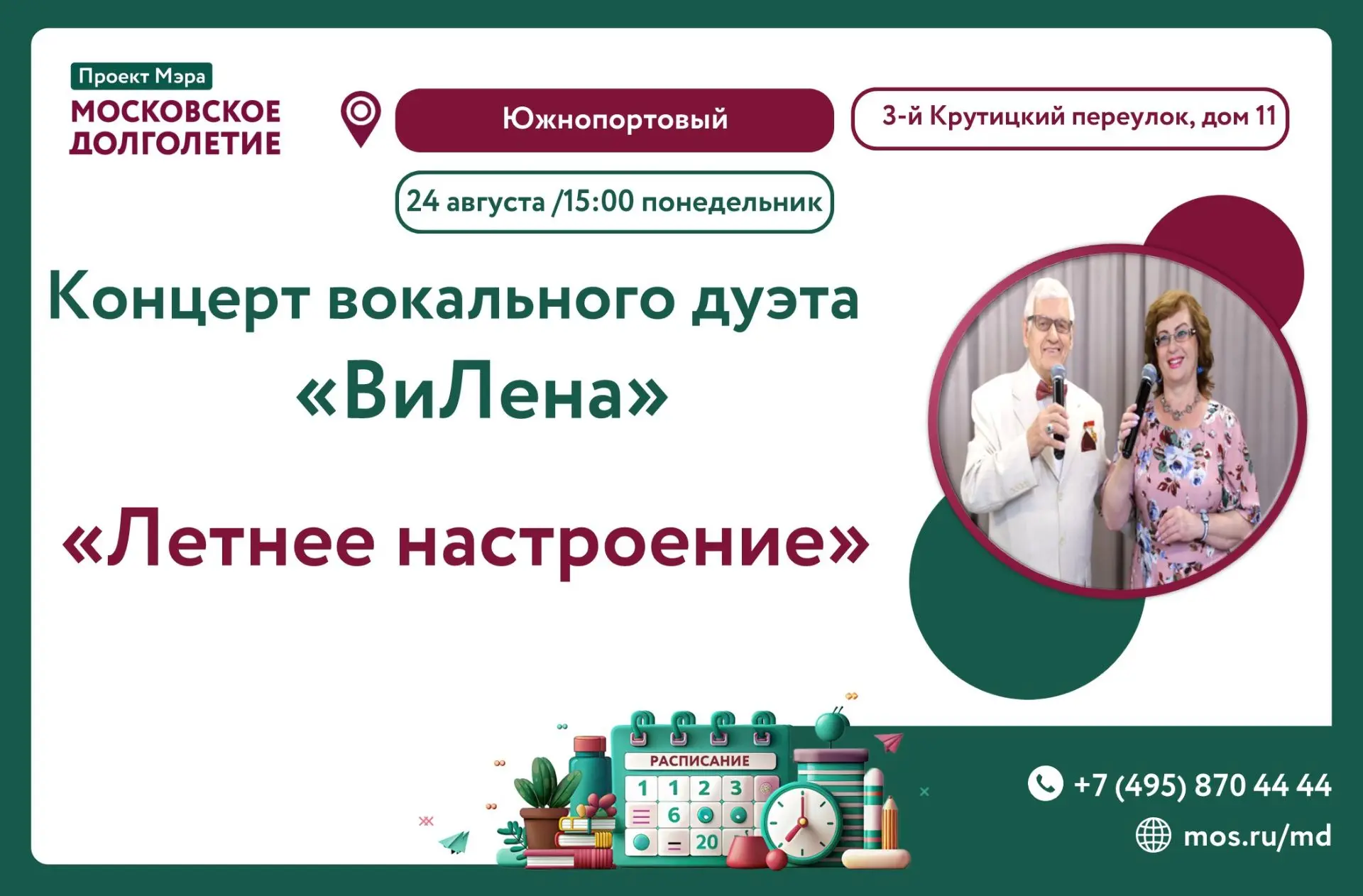 Проект Мэра
МОСКОВСКОЕ ДОЛГОЛЕТИЕ

Южнопортовый

3-й Крутицкий переулок, дом 11

24 августа /15:00 понедельник

Концерт вокального дуэта «ВиЛена»

«Летнее настроение»

РАСПИСАНИЕ
1 1 2 3
6
20

+7 (495) 870 44 44
mos.ru/md